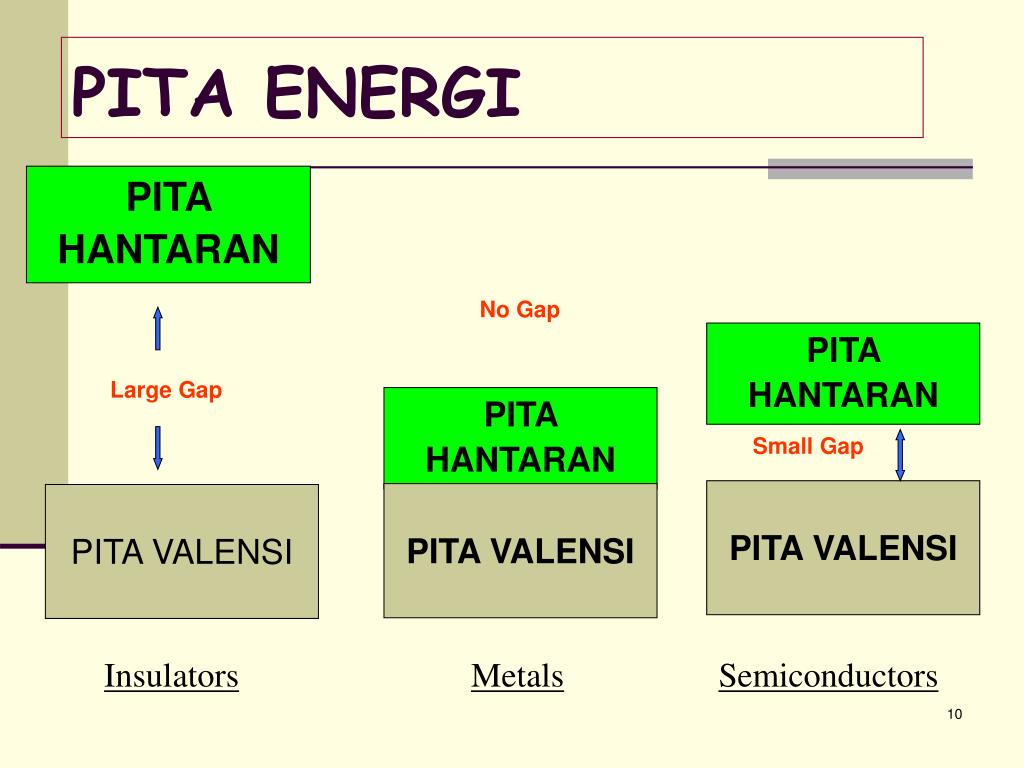 PITA ENERGI

PITA HANTARAN

Large Gap

PITA VALENSI

Insulators

No Gap

PITA HANTARAN

PITA VALENSI

Metals

PITA HANTARAN

Small Gap

PITA VALENSI

Semiconductors

10